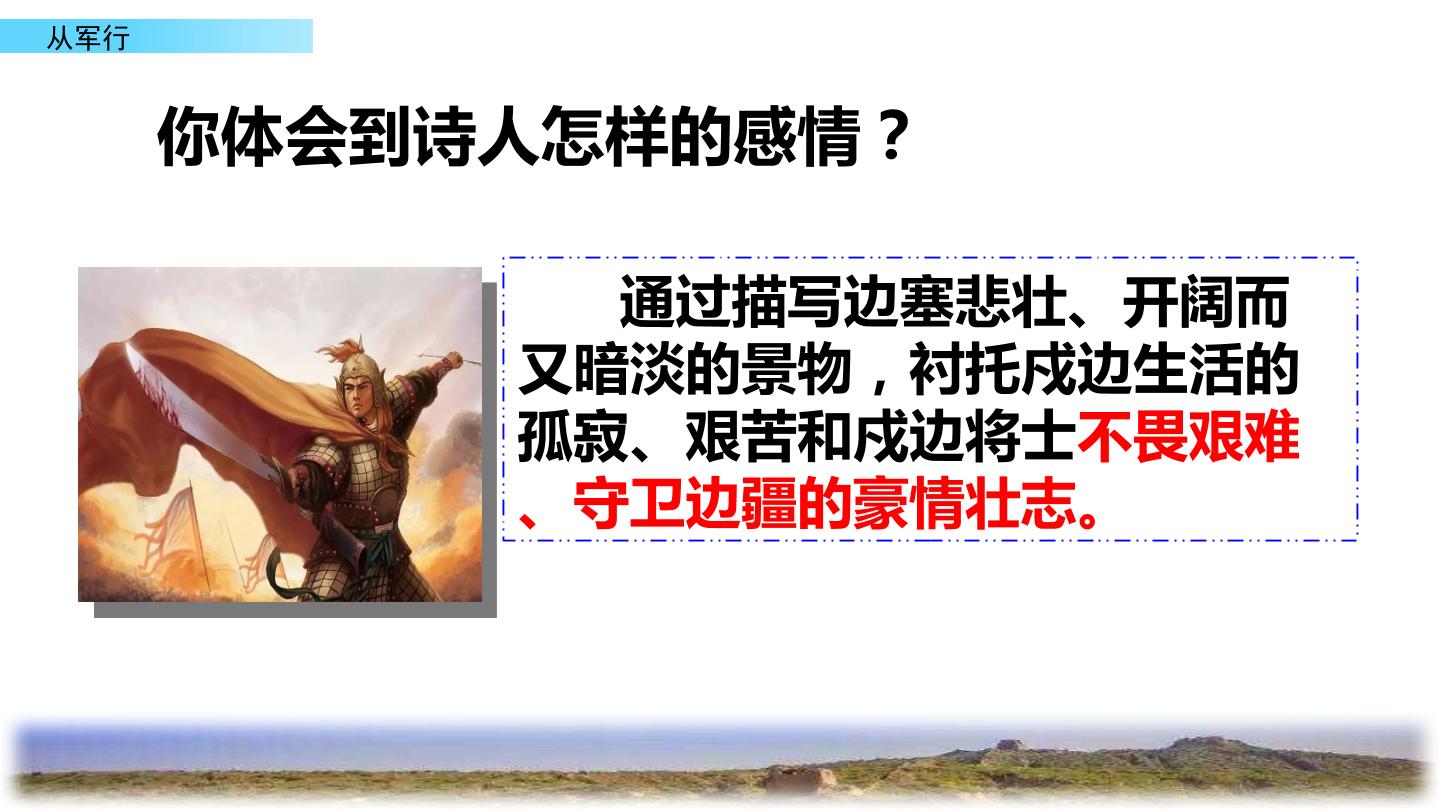 从军行

你体会到诗人怎样的感情？

通过描写边塞悲壮、开阔而又暗淡的景物，衬托戍边生活的孤寂、艰苦和戍边将士不畏艰难、守卫边疆的豪情壮志。